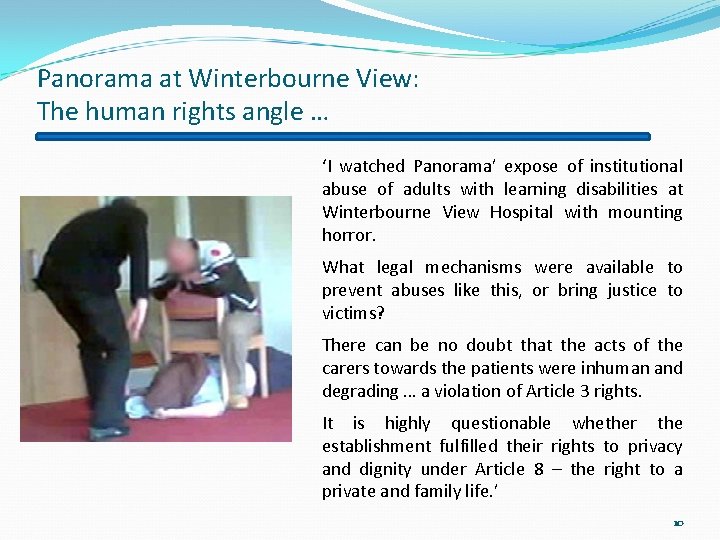 Panorama at Winterbourne View:
The human rights angle …

'I watched Panorama' expose of institutional abuse of adults with learning disabilities at Winterbourne View Hospital with mounting horror.

What legal mechanisms were available to prevent abuses like this, or bring justice to victims?

There can be no doubt that the acts of the carers towards the patients were inhuman and degrading ... a violation of Article 3 rights.

It is highly questionable whether the establishment fulfilled their rights to privacy and dignity under Article 8 – the right to a private and family life.'

10